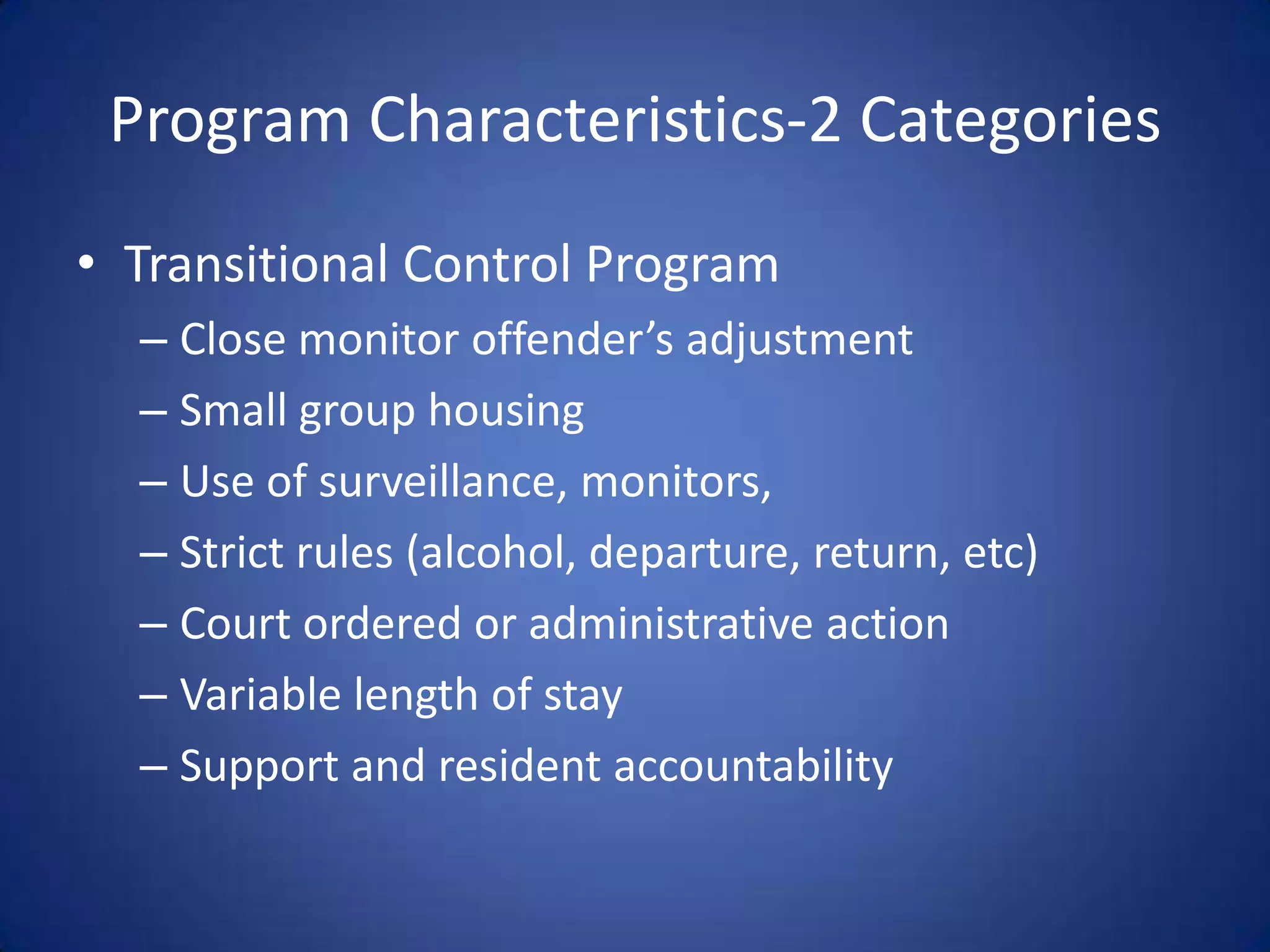 Program Characteristics-2 Categories

• Transitional Control Program
– Close monitor offender’s adjustment
– Small group housing
– Use of surveillance, monitors,
– Strict rules (alcohol, departure, return, etc)
– Court ordered or administrative action
– Variable length of stay
– Support and resident accountability